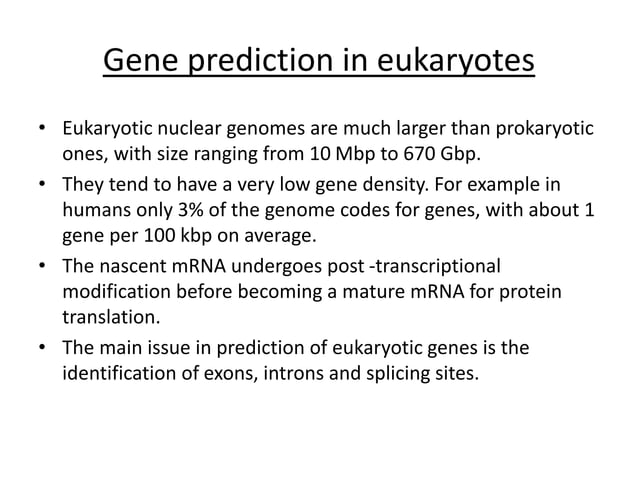 Gene prediction in eukaryotes

• Eukaryotic nuclear genomes are much larger than prokaryotic ones, with size ranging from 10 Mbp to 670 Gbp.

• They tend to have a very low gene density. For example in humans only 3% of the genome codes for genes, with about 1 gene per 100 kbp on average.

• The nascent mRNA undergoes post -transcriptional modification before becoming a mature mRNA for protein translation.

• The main issue in prediction of eukaryotic genes is the identification of exons, introns and splicing sites.